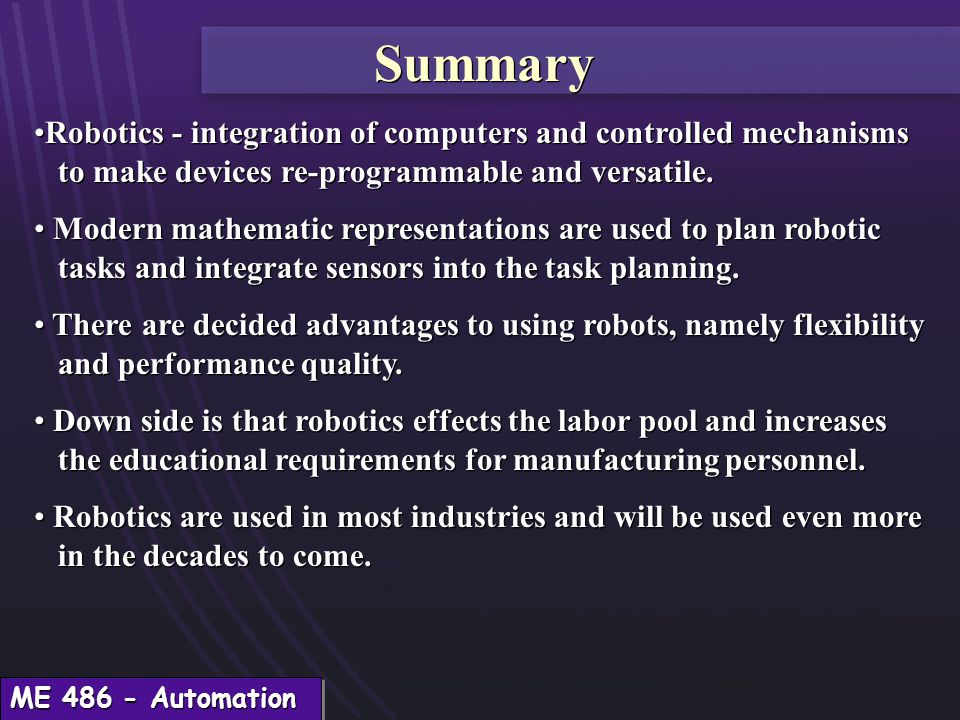 Summary

•Robotics - integration of computers and controlled mechanisms to make devices re-programmable and versatile.

• Modern mathematic representations are used to plan robotic tasks and integrate sensors into the task planning.

• There are decided advantages to using robots, namely flexibility and performance quality.

• Down side is that robotics effects the labor pool and increases the educational requirements for manufacturing personnel.

• Robotics are used in most industries and will be used even more in the decades to come.

ME 486 - Automation